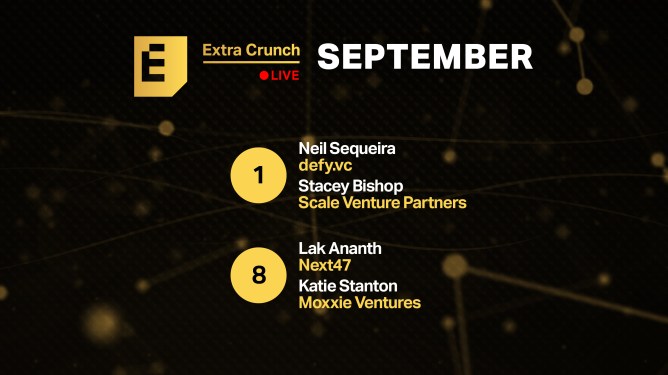 E Extra Crunch LIVE SEPTEMBER

1
Neil Sequeira
defy.vc
Stacey Bishop
Scale Venture Partners

8
Lak Ananth
Next47
Katie Stanton
Moxxie Ventures